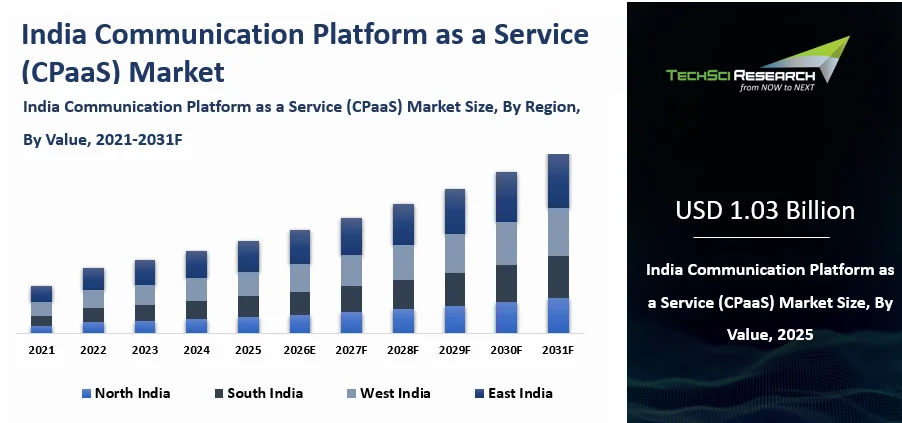 India Communication Platform as a Service (CPaaS) Market

India Communication Platform as a Service (CPaaS) Market Size, By Region, By Value, 2021-2031F

2021 2022 2023 2024 2025 2026E 2027F 2028F 2029F 2030F 2031F

North India South India West India East India

TECHSCI RESEARCH
from NOW to NEXT

USD 1.03 Billion

India Communication Platform as a Service (CPaaS) Market Size, By Value, 2025